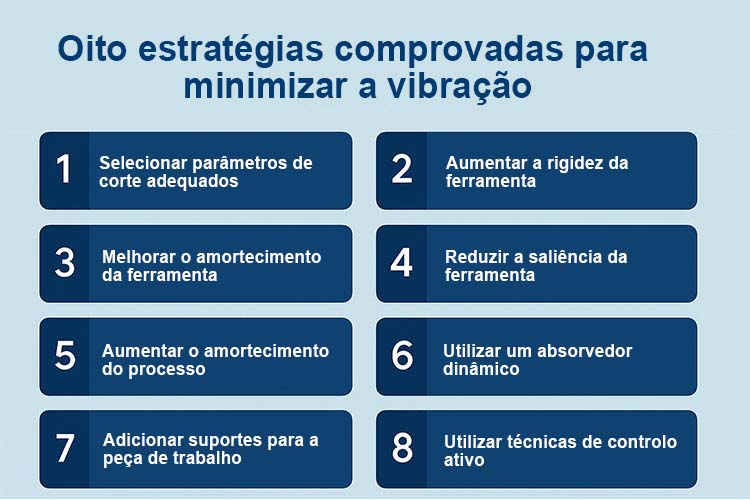 Oito estratégias comprovadas para minimizar a vibração

1 Selecionar parâmetros de corte adequados

2 Aumentar a rigidez da ferramenta

3 Melhorar o amortecimento da ferramenta

4 Reduzir a saliência da ferramenta

5 Aumentar o amortecimento do processo

6 Utilizar um absorvedor dinâmico

7 Adicionar suportes para a peça de trabalho

8 Utilizar técnicas de controlo ativo